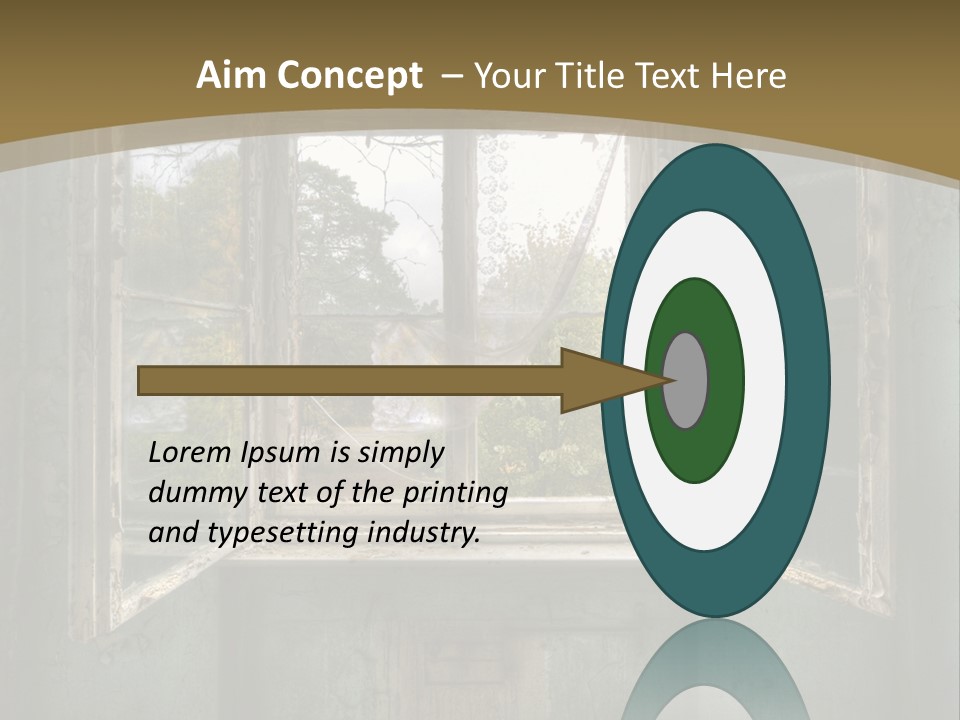 Aim Concept – Your Title Text Here

Lorem Ipsum is simply dummy text of the printing and typesetting industry.